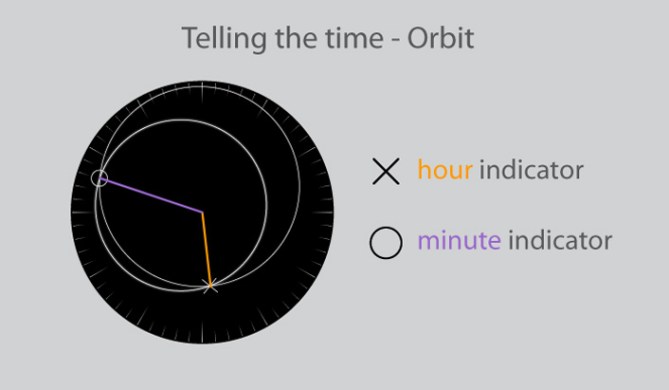 Telling the time - Orbit

hour indicator

minute indicator